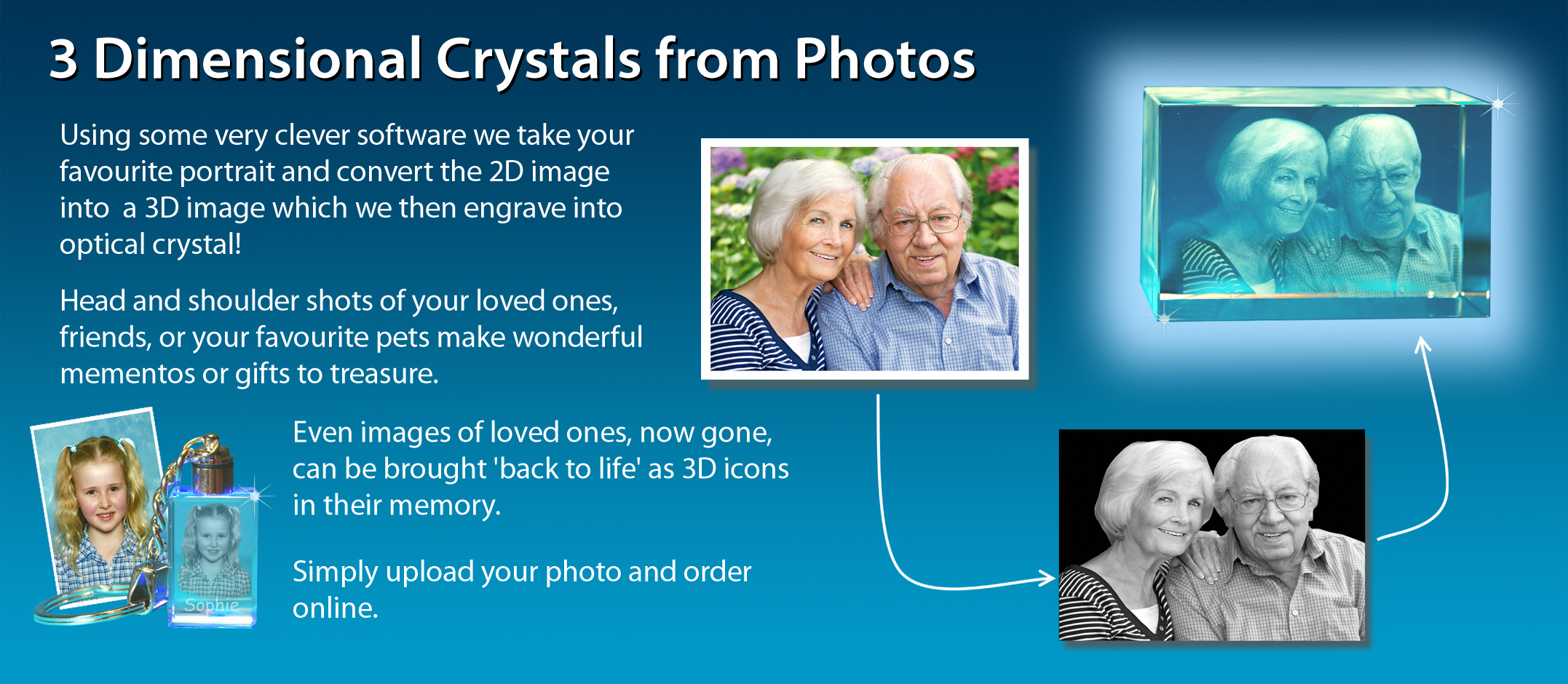 3 Dimensional Crystals from Photos

Using some very clever software we take your favourite portrait and convert the 2D image into a 3D image which we then engrave into optical crystal!

Head and shoulder shots of your loved ones, friends, or your favourite pets make wonderful mementos or gifts to treasure.

Even images of loved ones, now gone, can be brought 'back to life' as 3D icons in their memory.

Simply upload your photo and order online.

Sophie